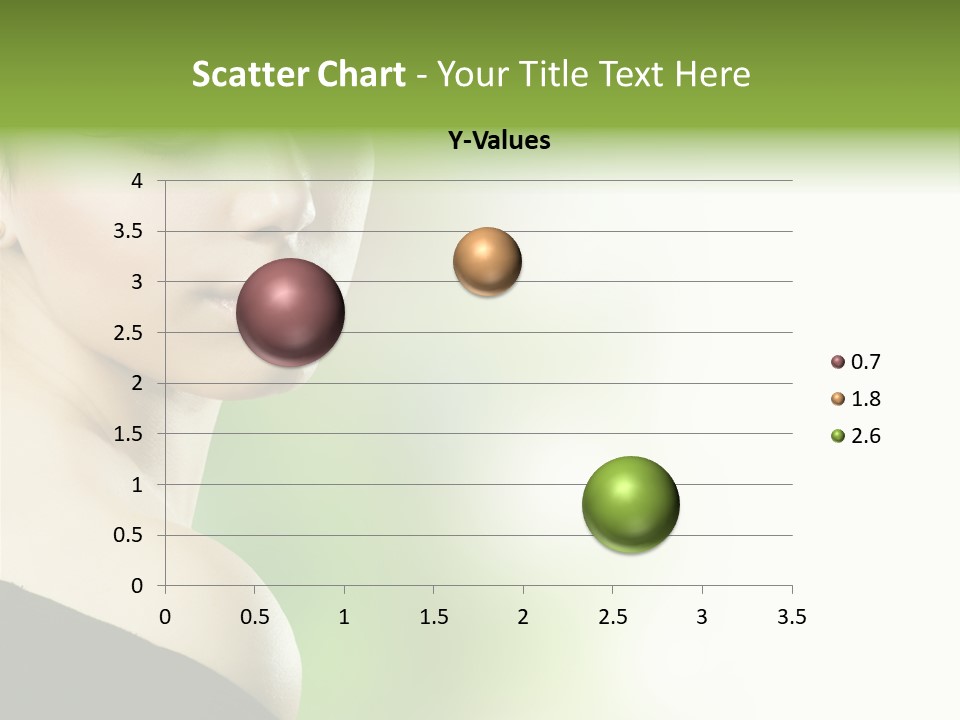 Scatter Chart - Your Title Text Here

Y-Values

4
3.5
3
2.5
2
1.5
1
0.5
0

0
0.5
1
1.5
2
2.5
3
3.5

0.7
1.8
2.6